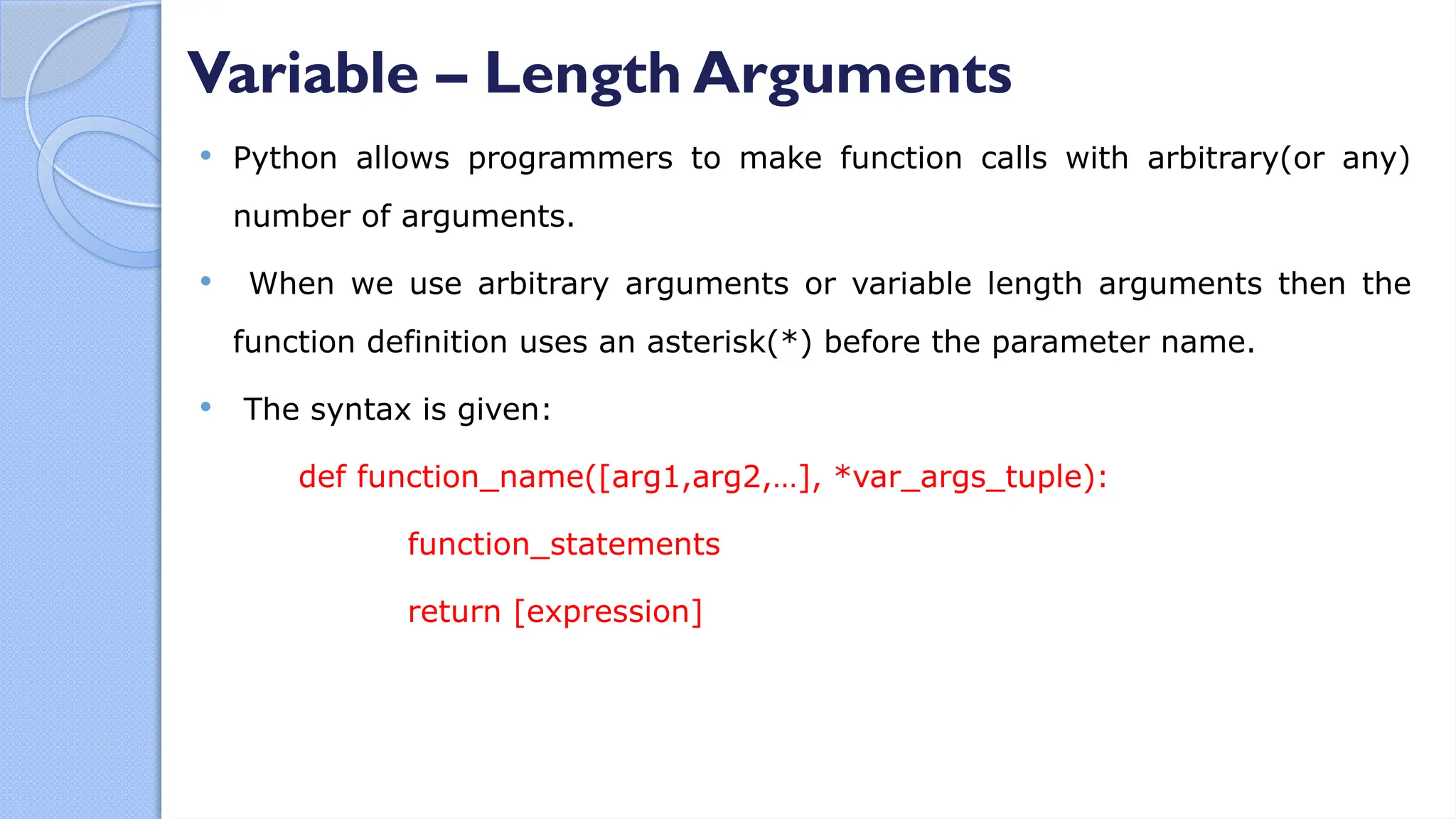 Variable – Length Arguments

• Python allows programmers to make function calls with arbitrary(or any) number of arguments.

• When we use arbitrary arguments or variable length arguments then the function definition uses an asterisk(*) before the parameter name.

• The syntax is given:

def function_name([arg1,arg2,…], *var_args_tuple):

function_statements

return [expression]